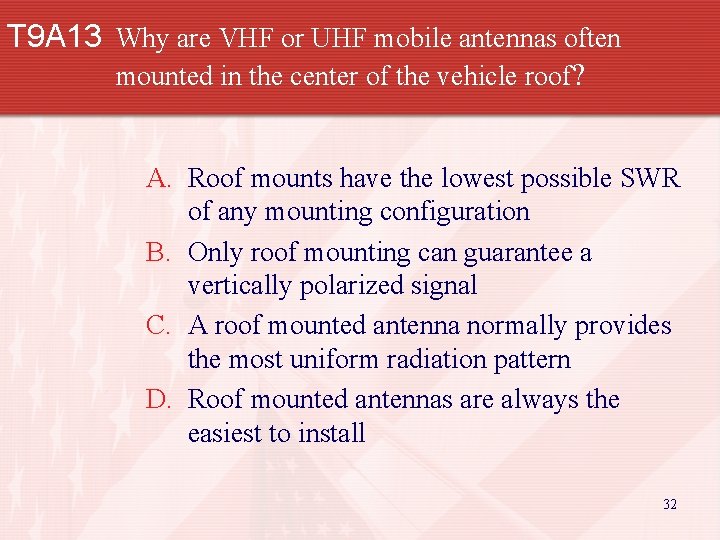 T9A13 Why are VHF or UHF mobile antennas often mounted in the center of the vehicle roof?

A. Roof mounts have the lowest possible SWR of any mounting configuration

B. Only roof mounting can guarantee a vertically polarized signal

C. A roof mounted antenna normally provides the most uniform radiation pattern

D. Roof mounted antennas are always the easiest to install

32